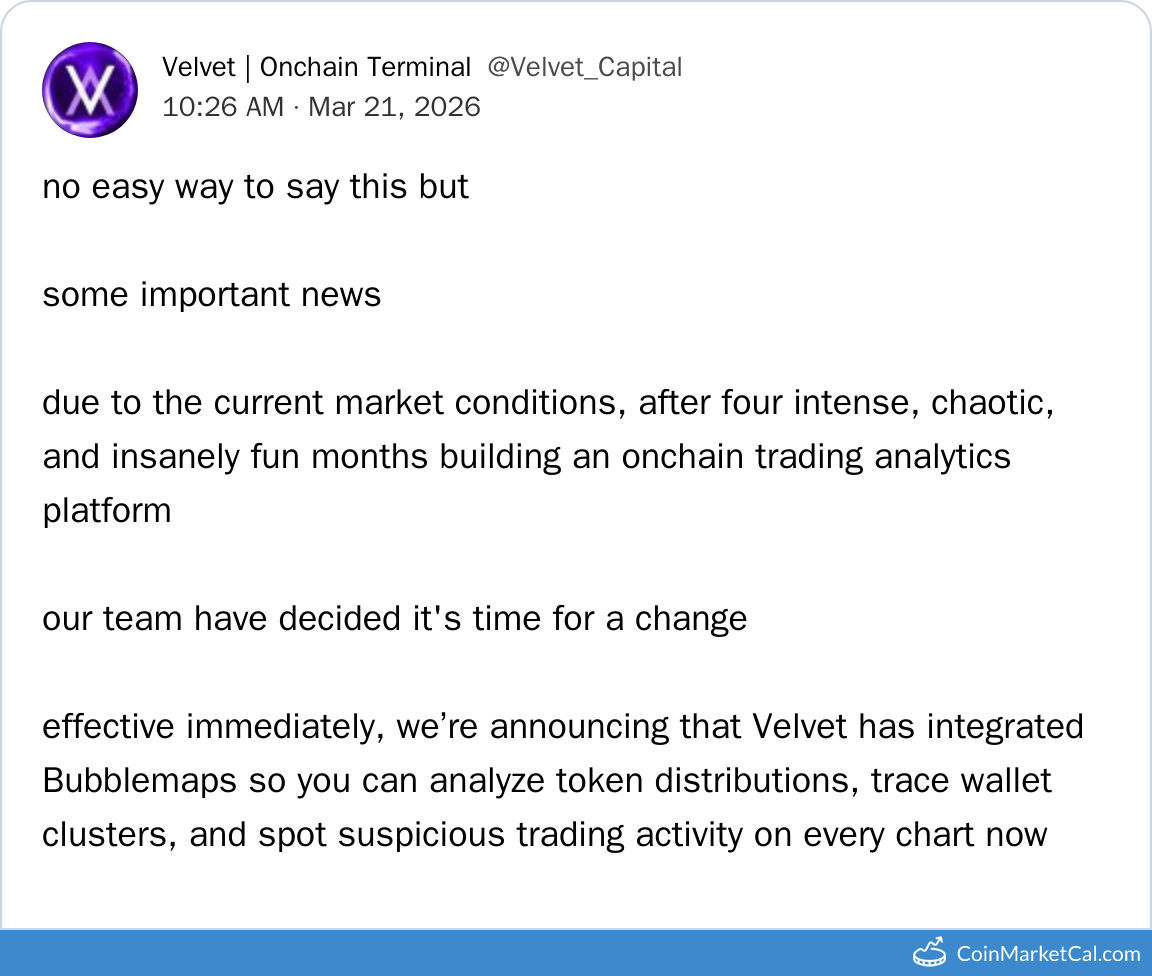 Velvet | Onchain Terminal @Velvet_Capital
10:26 AM · Mar 21, 2026

no easy way to say this but

some important news

due to the current market conditions, after four intense, chaotic, and insanely fun months building an onchain trading analytics platform

our team have decided it's time for a change

effective immediately, we’re announcing that Velvet has integrated Bubblemaps so you can analyze token distributions, trace wallet clusters, and spot suspicious trading activity on every chart now

CoinMarketCal.com